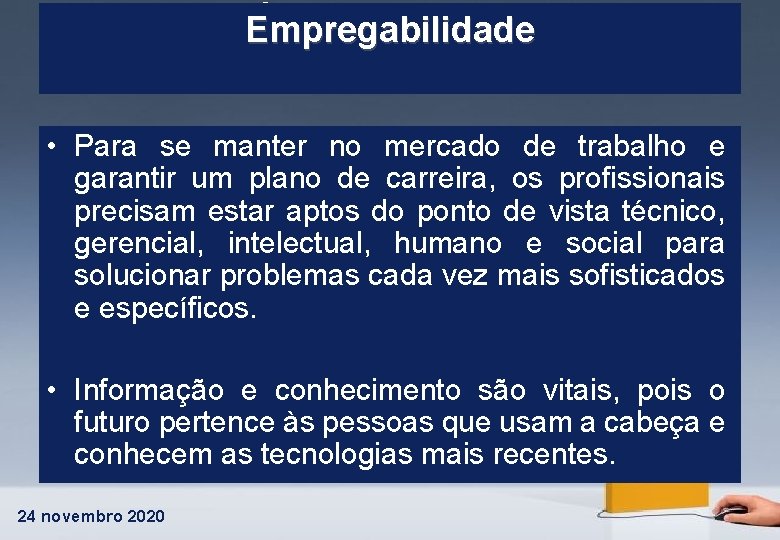 Empregabilidade

• Para se manter no mercado de trabalho e garantir um plano de carreira, os profissionais precisam estar aptos do ponto de vista técnico, gerencial, intelectual, humano e social para solucionar problemas cada vez mais sofisticados e específicos.

• Informação e conhecimento são vitais, pois o futuro pertence às pessoas que usam a cabeça e conhecem as tecnologias mais recentes.

24 novembro 2020